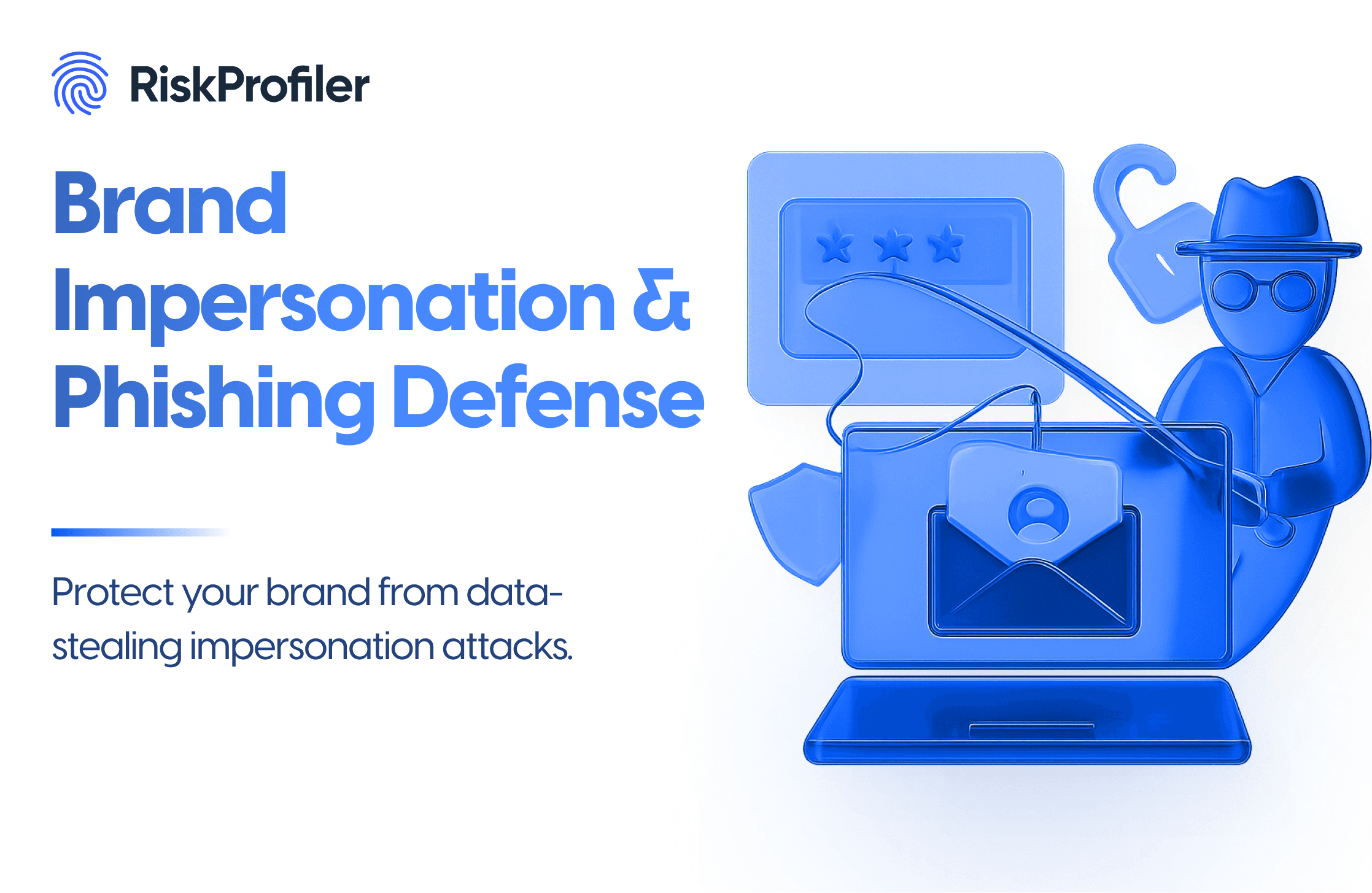 RiskProfiler

Brand Impersonation & Phishing Defense

Protect your brand from data-stealing impersonation attacks.